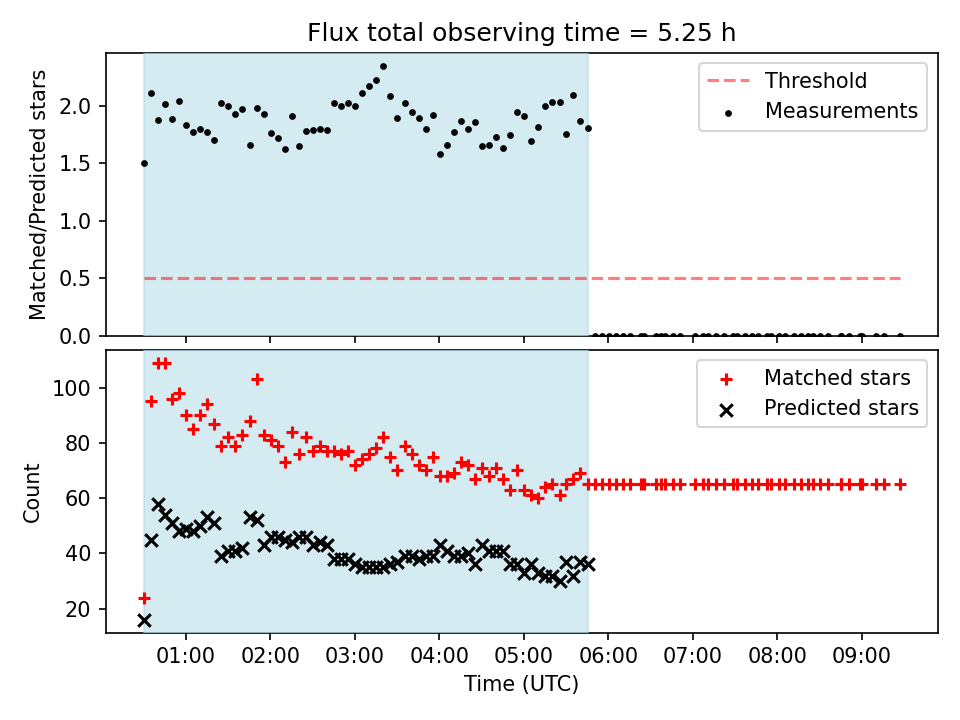 Flux total observing time = 5.25 h

Matched/Predicted stars

2.0
1.5
1.0
0.5
0.0

Threshold
Measurements

Count

100
80
60
40
20

Matched stars
Predicted stars

01:00 02:00 03:00 04:00 05:00 06:00 07:00 08:00 09:00

Time (UTC)